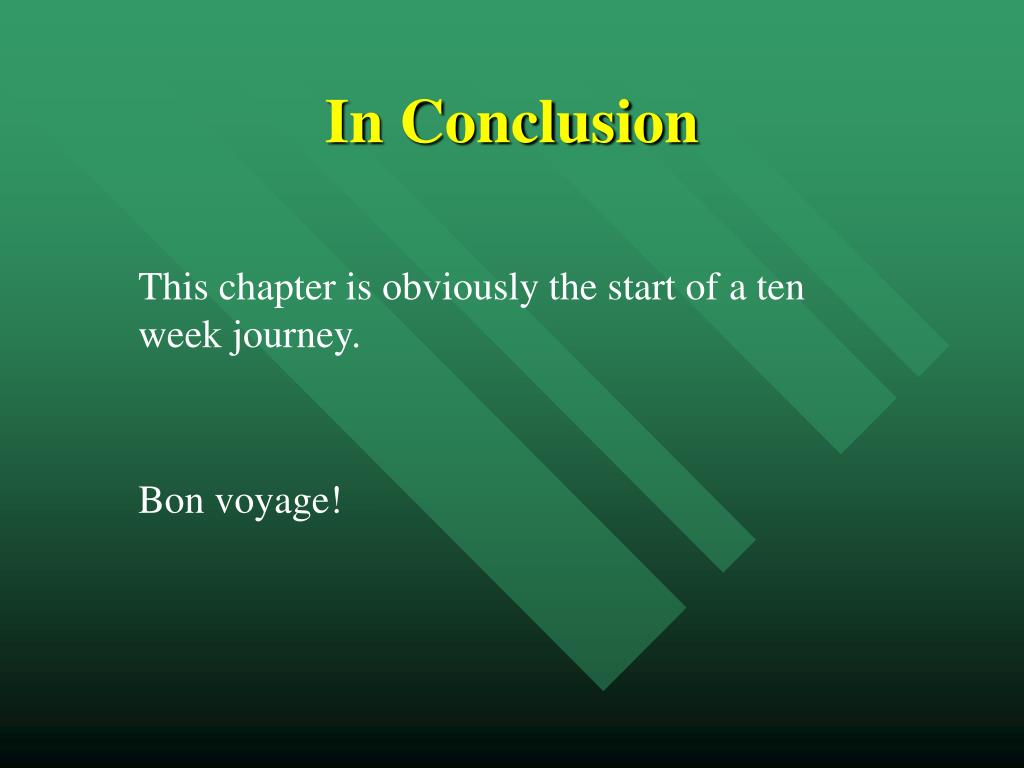 In Conclusion

This chapter is obviously the start of a ten week journey.

Bon voyage!